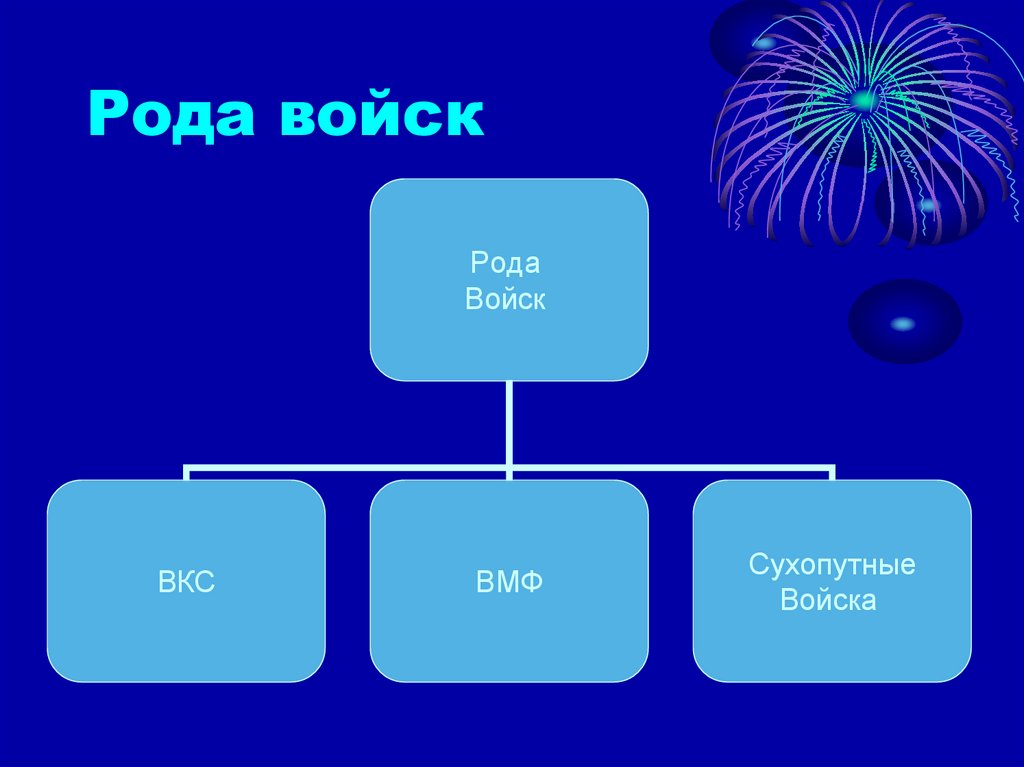 Рода войск

Рода Войск

ВКС

ВМФ

Сухопутные Войска